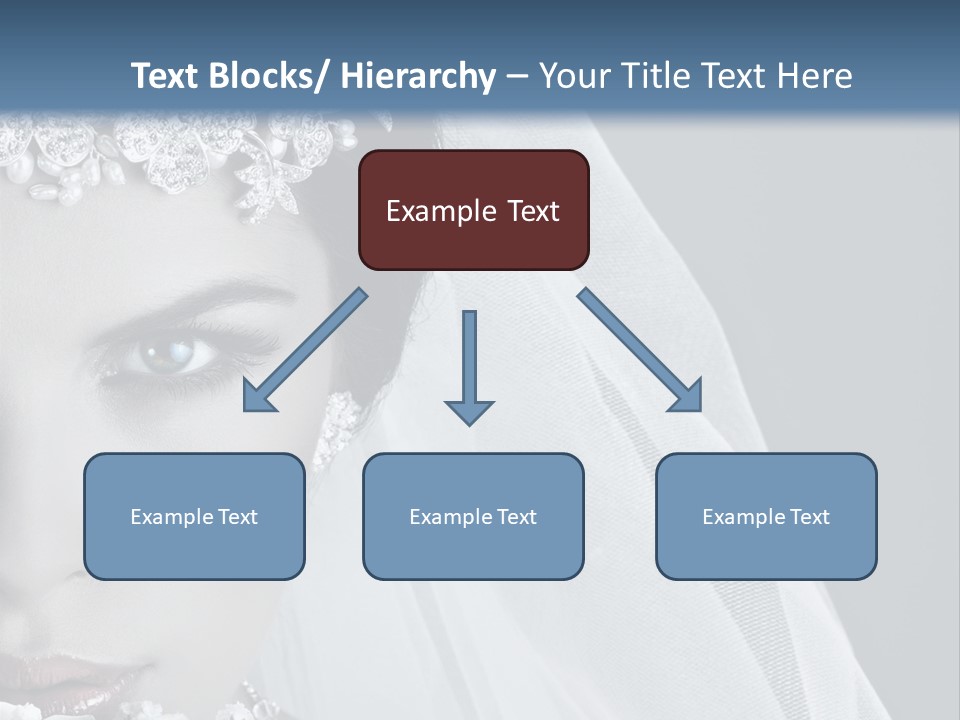 Text Blocks/ Hierarchy – Your Title Text Here

Example Text

Example Text

Example Text

Example Text